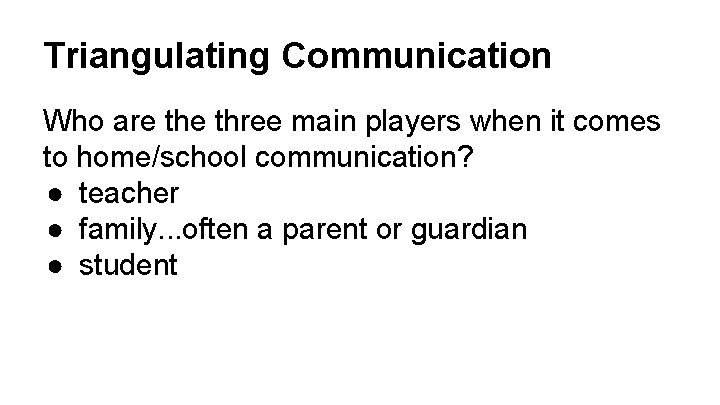 Triangulating Communication

Who are the three main players when it comes to home/school communication?
● teacher
● family...often a parent or guardian
● student